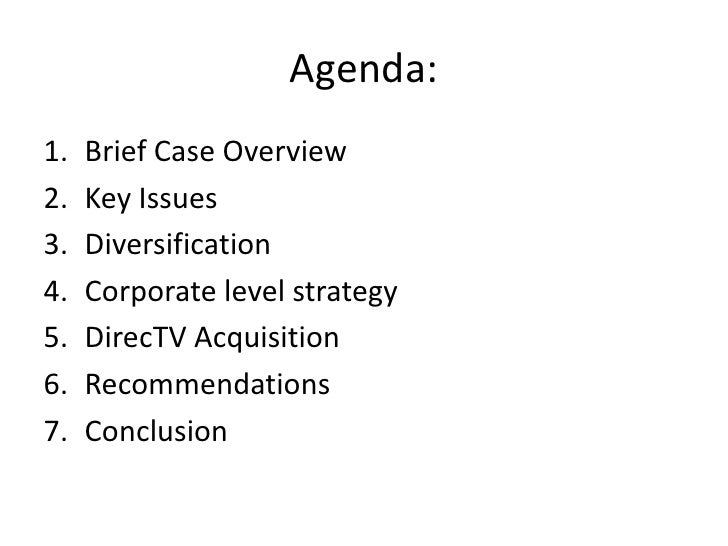 Agenda:

1. Brief Case Overview
2. Key Issues
3. Diversification
4. Corporate level strategy
5. DirecTV Acquisition
6. Recommendations
7. Conclusion